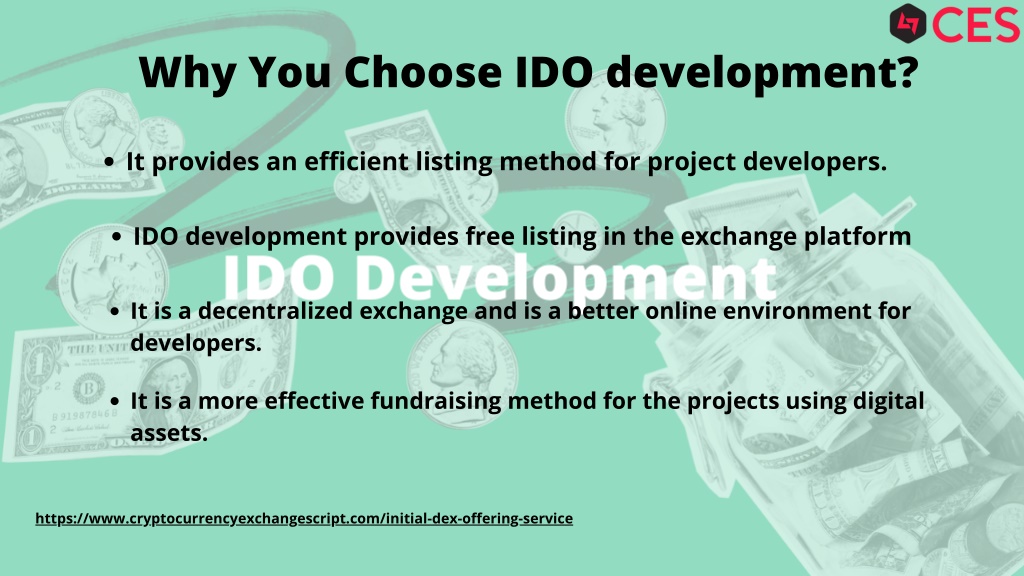 CES

Why You Choose IDO development?

- It provides an efficient listing method for project developers.
- IDO development provides free listing in the exchange platform

IDO Development

- It is a decentralized exchange and is a better online environment for developers.
- It is a more effective fundraising method for the projects using digital assets.

https://www.cryptocurrencyexchangescript.com/initial-dex-offering-service